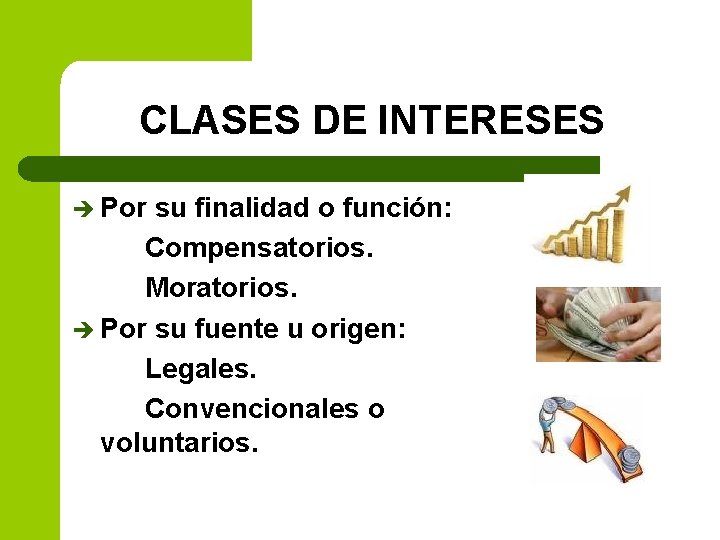 CLASES DE INTERESES

➔ Por su finalidad o función:

Compensatorios.

Moratorios.

➔ Por su fuente u origen:

Legales.

Convencionales o voluntarios.